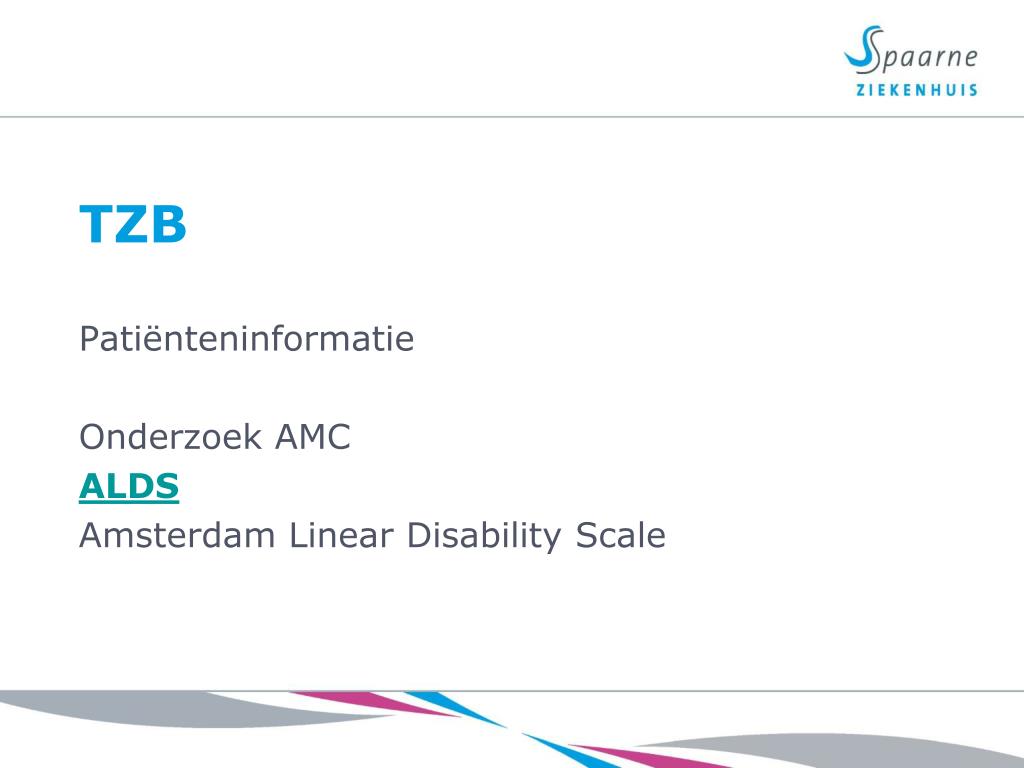 Spaarne
ZIEKENHUIS

TZB

Patiënteninformatie

Onderzoek AMC
ALDS
Amsterdam Linear Disability Scale